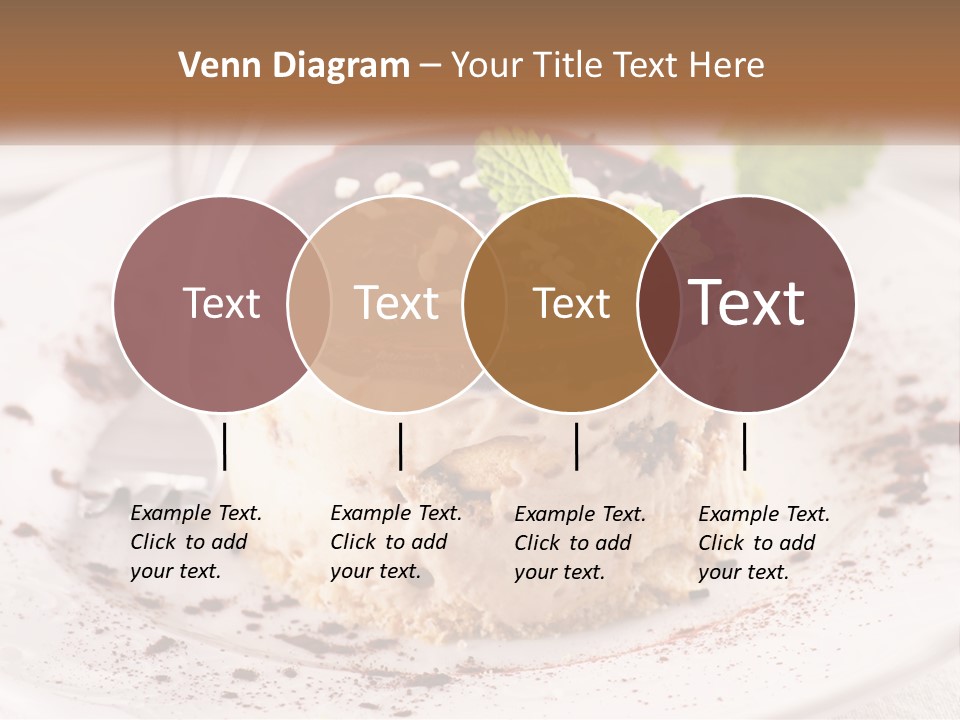 Venn Diagram – Your Title Text Here

Text

Text

Text

Text

Example Text. Click to add your text.

Example Text. Click to add your text.

Example Text. Click to add your text.

Example Text. Click to add your text.